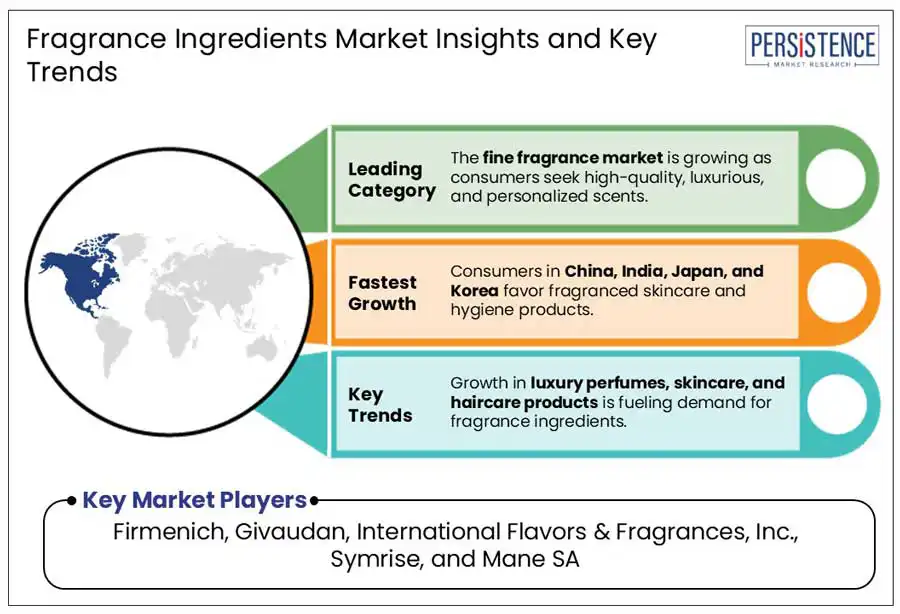 Fragrance Ingredients Market Insights and Key Trends

PERSISTENCE
MARKET RESEARCH

Leading Category

The fine fragrance market is growing as consumers seek high-quality, luxurious, and personalized scents.

Fastest Growth

Consumers in China, India, Japan, and Korea favor fragranced skincare and hygiene products.

Key Trends

Growth in luxury perfumes, skincare, and haircare products is fueling demand for fragrance ingredients.

Key Market Players

Firmenich, Givaudan, International Flavors & Fragrances, Inc., Symrise, and Mane SA